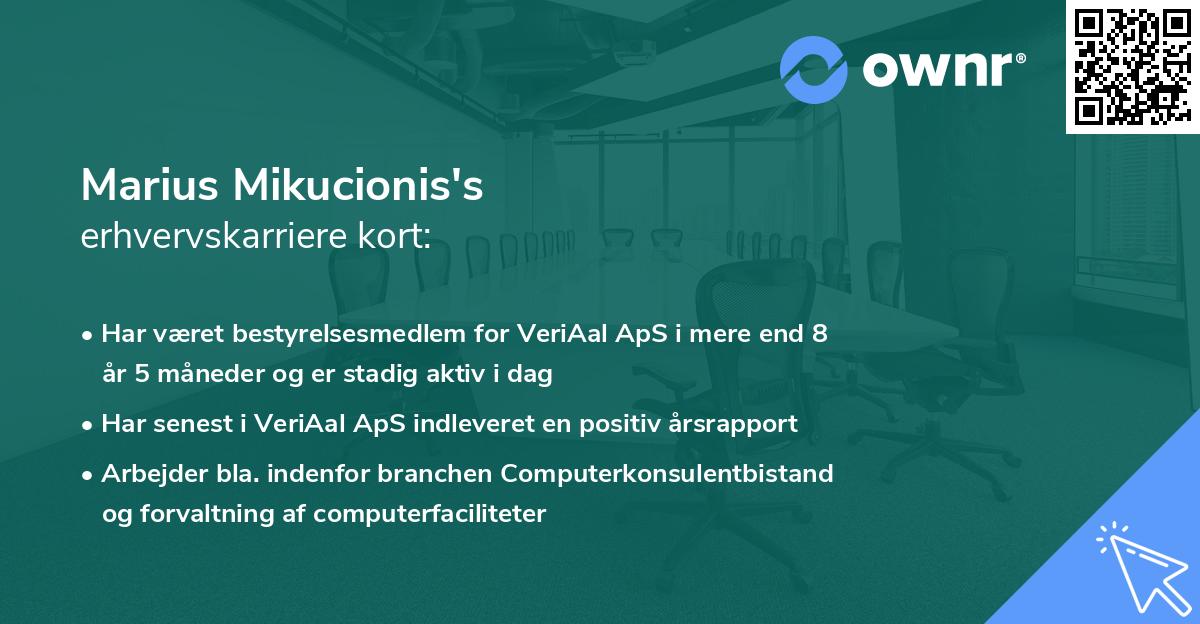 ownr®

Marius Mikucionis's
erhvervskarriere kort:

• Har været bestyrelsesmedlem for VeriAal ApS i mere end 8 år 5 måneder og er stadig aktiv i dag
• Har senest i VeriAal ApS indleveret en positiv årsrapport
• Arbejder bla. indenfor branchen Computerkonsulentbistand og forvaltning af computerfaciliteter